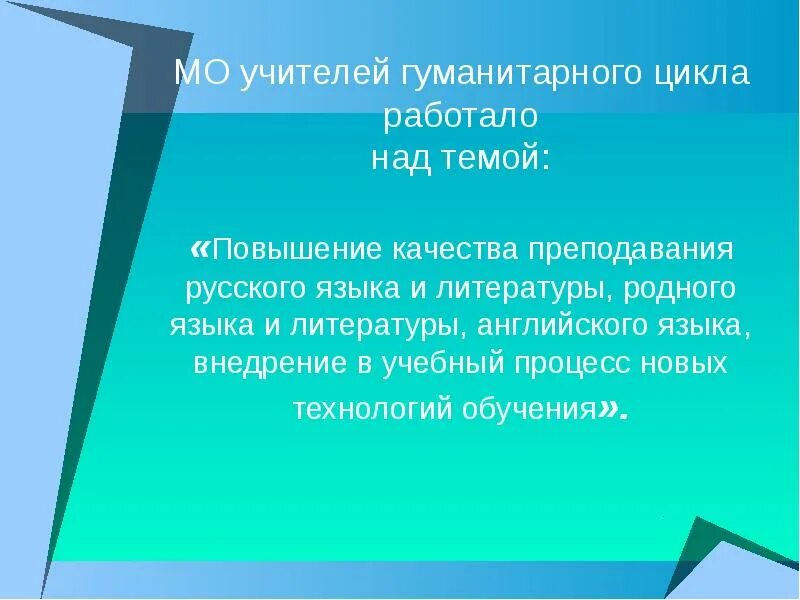 МО учителей гуманитарного цикла работало
над темой:

«Повышение качества преподавания русского языка и литературы, родного языка и литературы, английского языка, внедрение в учебный процесс новых технологий обучения».